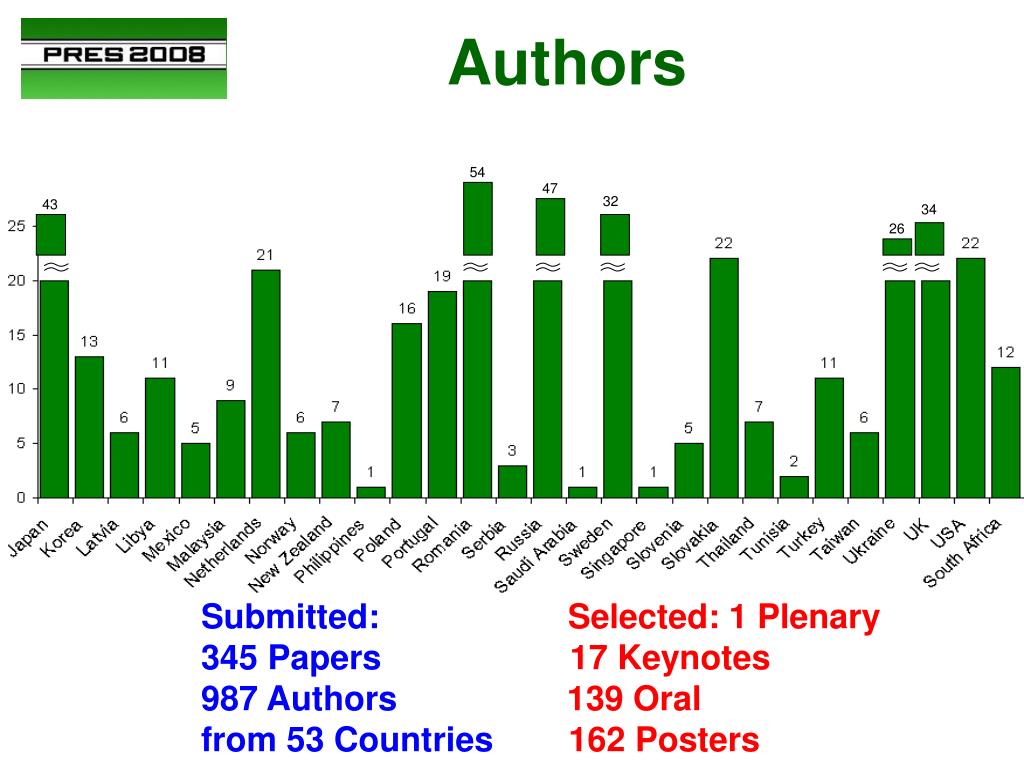 PRES 2008

Authors

25
20
15
10
5
0

43
13
6
11
5
9
21
6
7
1
16
19
54
3
47
1
32
1
5
22
7
2
11
6
26
34
22
12

Japan
Korea
Latvia
Libya
Mexico
Malaysia
Netherlands
Norway
New Zealand
Philippines
Poland
Portugal
Romania
Serbia
Russia
Saudi Arabia
Sweden
Singapore
Slovenia
Slovakia
Thailand
Tunisia
Turkey
Taiwan
Ukraine
UK
USA
South Africa

Submitted:
345 Papers
987 Authors
from 53 Countries

Selected: 1 Plenary
17 Keynotes
139 Oral
162 Posters